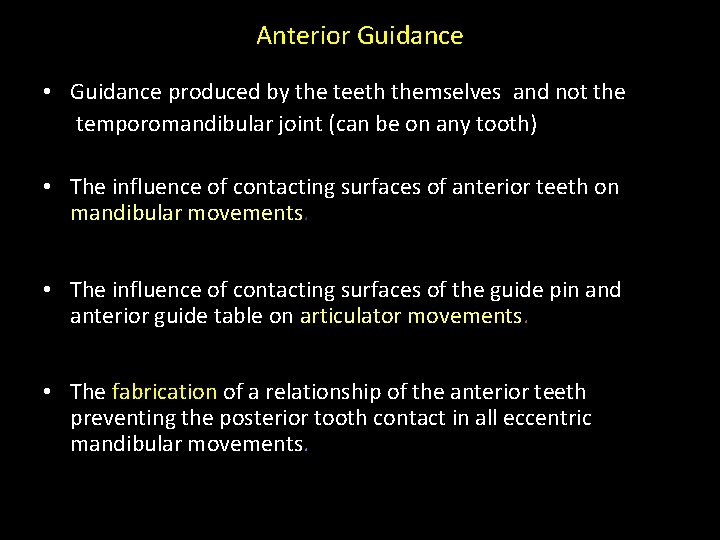 Anterior Guidance

• Guidance produced by the teeth themselves and not the temporomandibular joint (can be on any tooth)

• The influence of contacting surfaces of anterior teeth on mandibular movements.

• The influence of contacting surfaces of the guide pin and anterior guide table on articulator movements.

• The fabrication of a relationship of the anterior teeth preventing the posterior tooth contact in all eccentric mandibular movements.